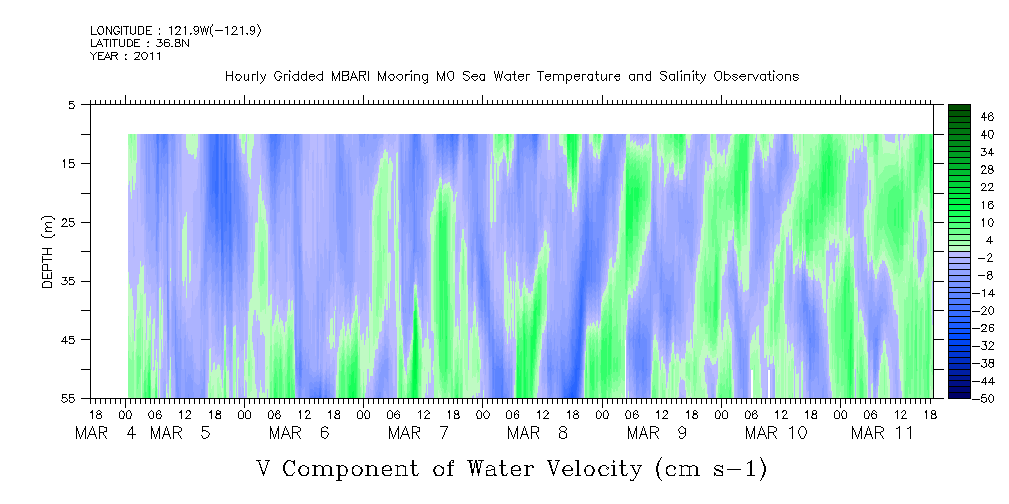 LONGITUDE : 121.9W(-121.9)
LATITUDE : 36.8N
YEAR : 2011

Hourly Gridded MBARI Mooring M0 Sea Water Temperature and Salinity Observations

DEPTH (m)

5
15
25
35
45
55

46
40
34
28
22
16
10
4
-2
-8
-14
-20
-26
-32
-38
-44
-50

18 00 06 12 18 00 06 12 18 00 06 12 18 00 06 12 18 00 06 12 18 00 06 12 18 00 06 12 18 00 06 12 18

MAR 4 MAR 5 MAR 6 MAR 7 MAR 8 MAR 9 MAR 10 MAR 11

V Component of Water Velocity (cm s-1)